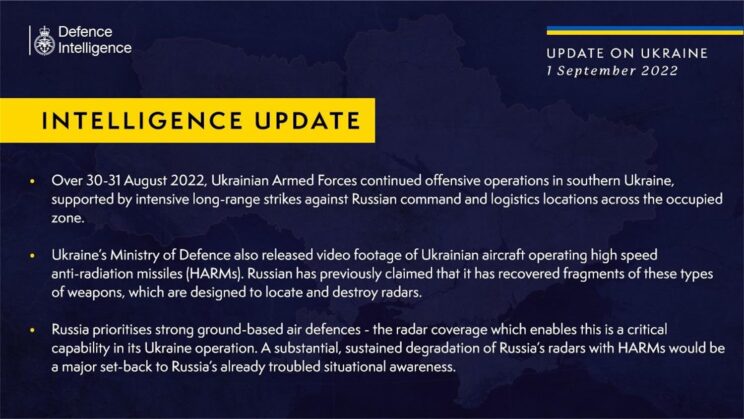 Defence Intelligence

UPDATE ON UKRAINE
1 September 2022

INTELLIGENCE UPDATE

• Over 30-31 August 2022, Ukrainian Armed Forces continued offensive operations in southern Ukraine, supported by intensive long-range strikes against Russian command and logistics locations across the occupied zone.

• Ukraine's Ministry of Defence also released video footage of Ukrainian aircraft operating high speed anti-radiation missiles (HARMs). Russian has previously claimed that it has recovered fragments of these types of weapons, which are designed to locate and destroy radars.

• Russia prioritises strong ground-based air defences - the radar coverage which enables this is a critical capability in its Ukraine operation. A substantial, sustained degradation of Russia's radars with HARMs would be a major set-back to Russia's already troubled situational awareness.